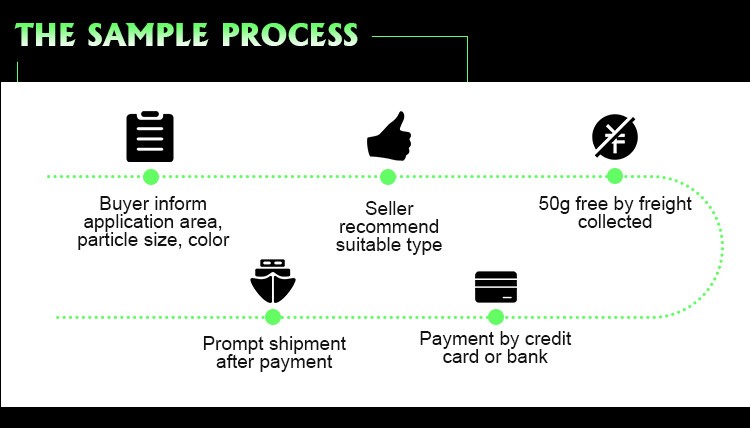 THE SAMPLE PROCESS

Buyer inform application area, particle size, color

Seller recommend suitable type

50g free by freight collected

Prompt shipment after payment

Payment by credit card or bank